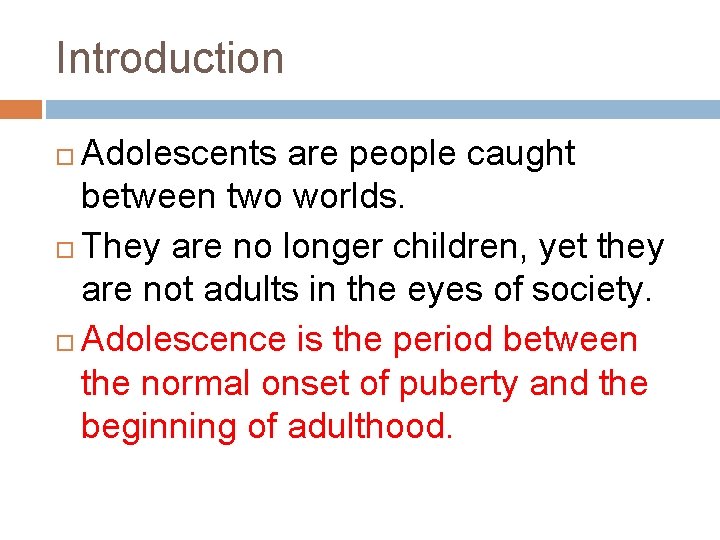 Introduction

□ Adolescents are people caught between two worlds.

□ They are no longer children, yet they are not adults in the eyes of society.

□ Adolescence is the period between the normal onset of puberty and the beginning of adulthood.